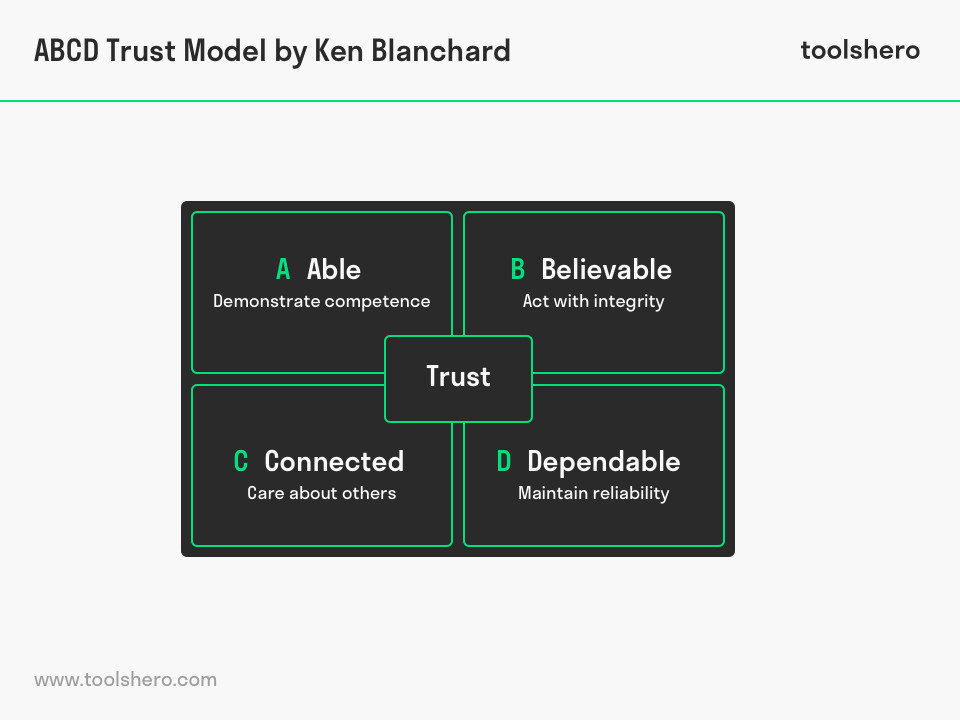 ABCD Trust Model by Ken Blanchard

toolshero

A Able
Demonstrate competence

B Believable
Act with integrity

Trust

C Connected
Care about others

D Dependable
Maintain reliability

www.toolshero.com